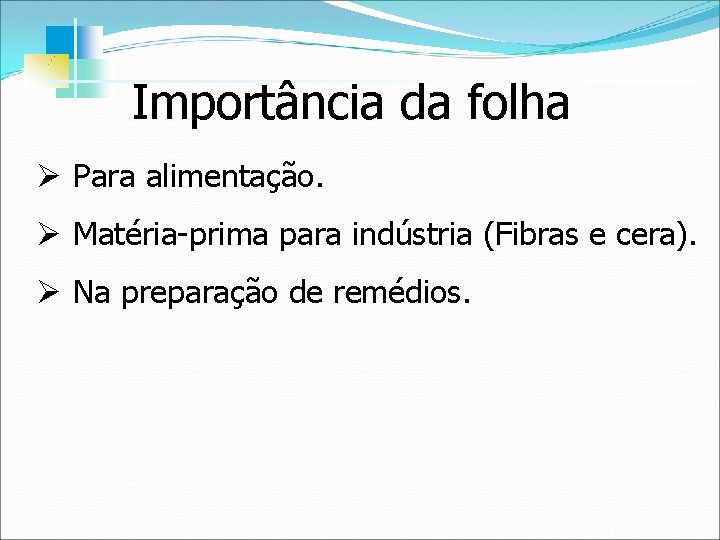 Importância da folha

➢ Para alimentação.

➢ Matéria-prima para indústria (Fibras e cera).

➢ Na preparação de remédios.